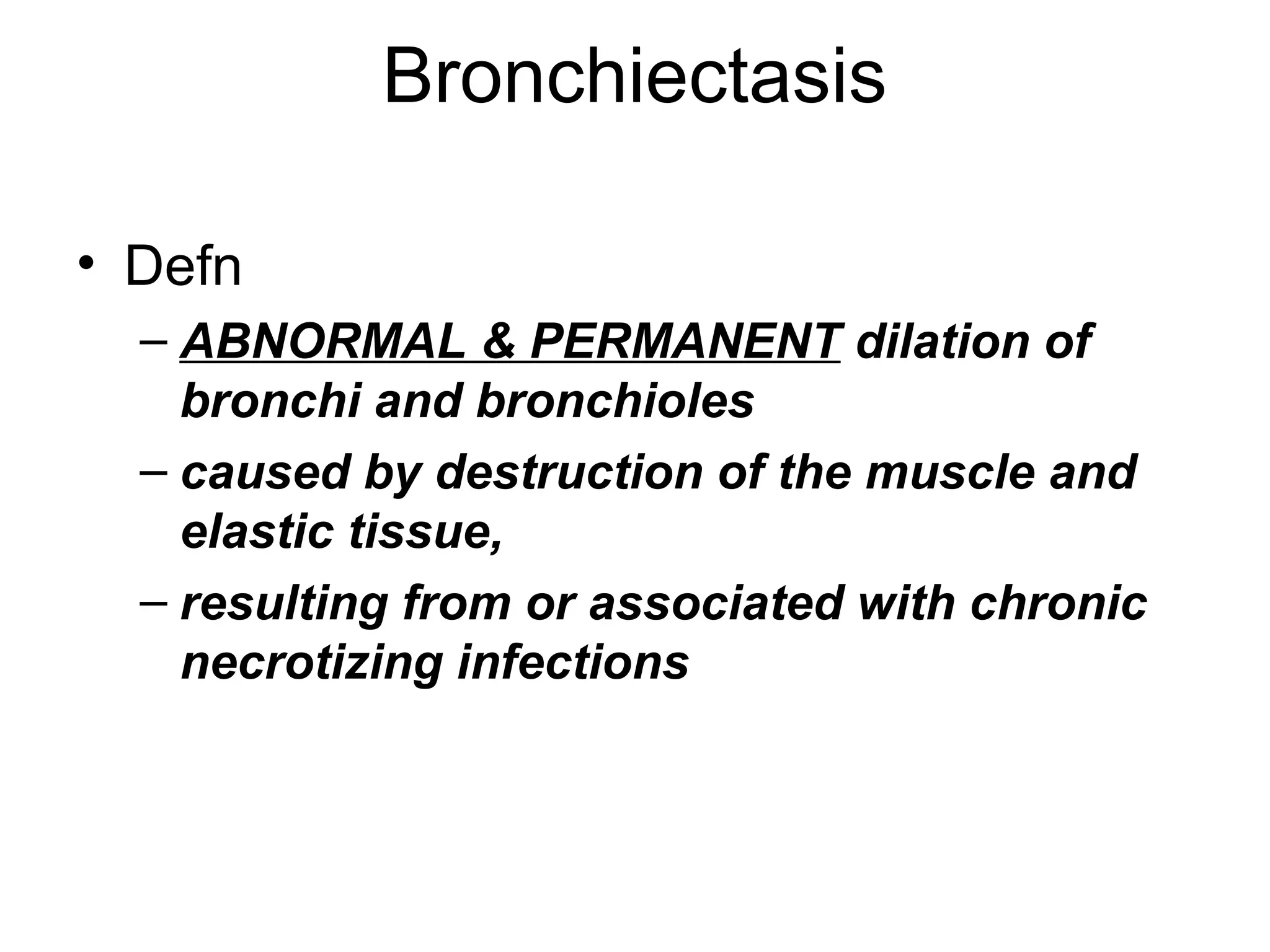 Bronchiectasis

• Defn
– ABNORMAL & PERMANENT dilation of bronchi and bronchioles
– caused by destruction of the muscle and elastic tissue,
– resulting from or associated with chronic necrotizing infections